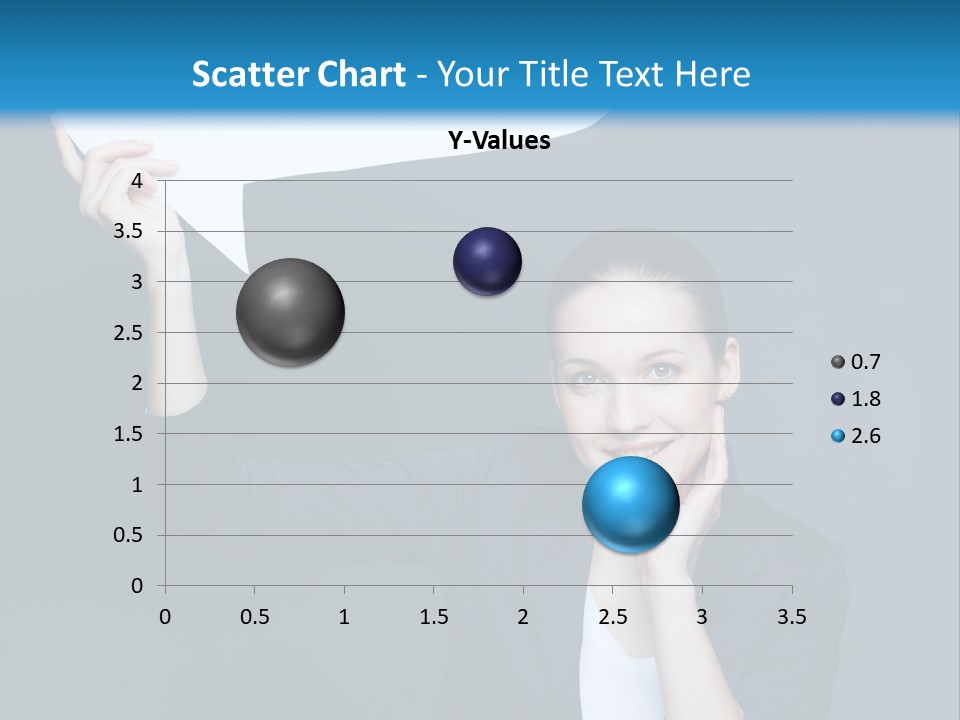 Scatter Chart - Your Title Text Here

Y-Values

4
3.5
3
2.5
2
1.5
1
0.5
0

0 0.5 1 1.5 2 2.5 3 3.5

0.7
1.8
2.6